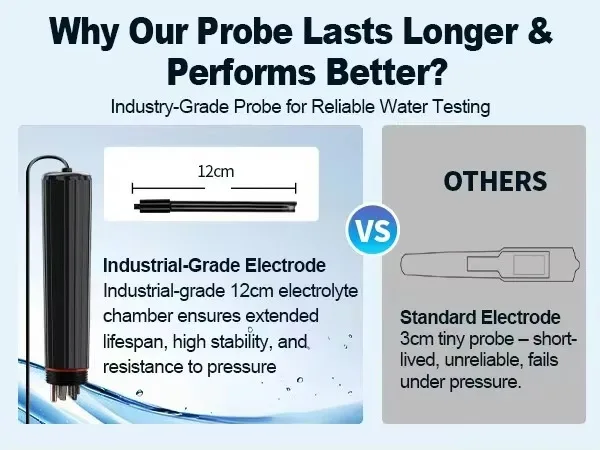 Why Our Probe Lasts Longer & Performs Better?

Industry-Grade Probe for Reliable Water Testing

12cm

Industrial-Grade Electrode

Industrial-grade 12cm electrolyte chamber ensures extended lifespan, high stability, and resistance to pressure

VS

OTHERS

Standard Electrode

3cm tiny probe – short-lived, unreliable, fails under pressure.